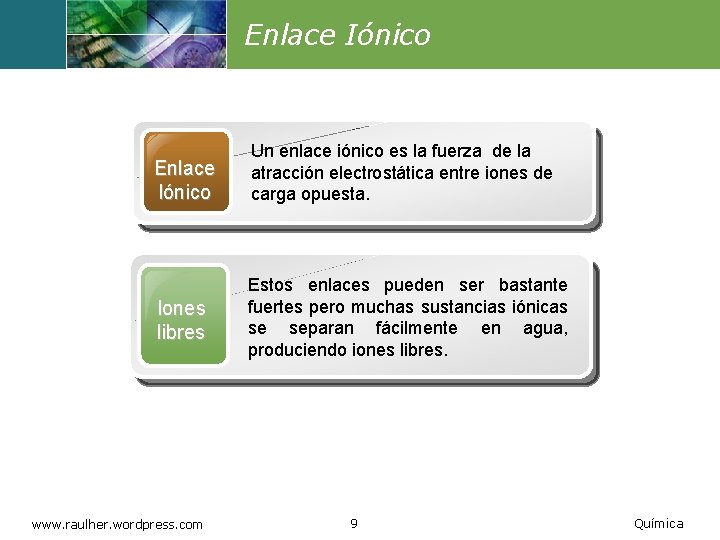 Enlace Iónico

Enlace Iónico

Un enlace iónico es la fuerza de la atracción electrostática entre iones de carga opuesta.

Iones libres

Estos enlaces pueden ser bastante fuertes pero muchas sustancias iónicas se separan fácilmente en agua, produciendo iones libres.

www.raulher.wordpress.com

9

Química